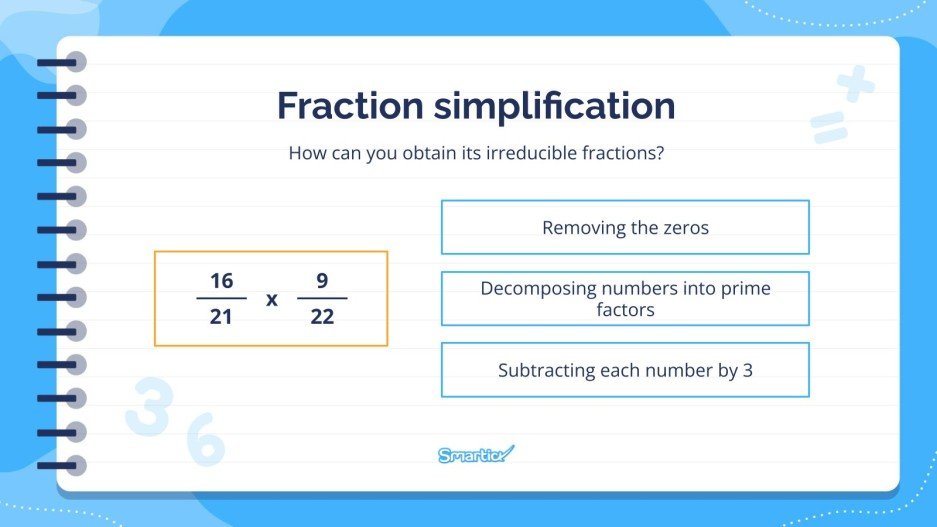 Fraction simplification

How can you obtain its irreducible fractions?

$\frac{16}{21}$ x $\frac{9}{22}$

Removing the zeros

Decomposing numbers into prime factors

Subtracting each number by 3

Smartick